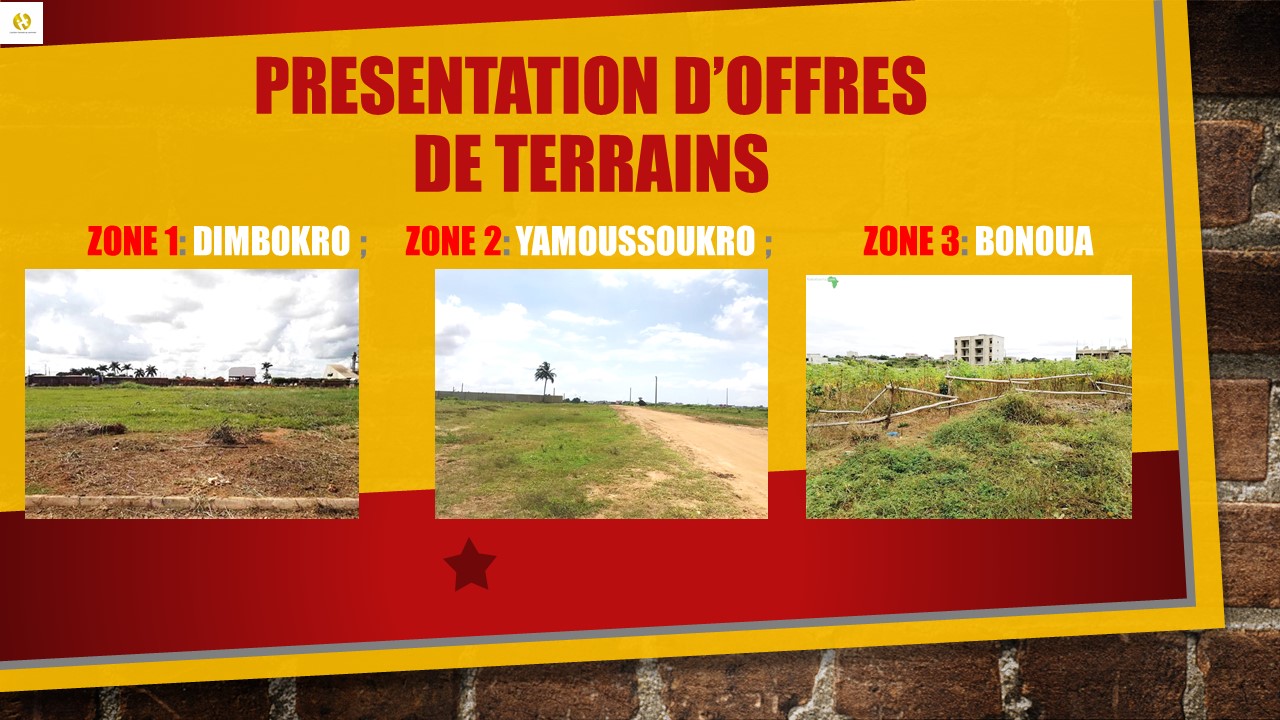 PRESENTATION D'OFFRES DE TERRAINS

ZONE 1: DIMBOKRO ; ZONE 2: YAMOUSSOUKRO ; ZONE 3: BONOUA